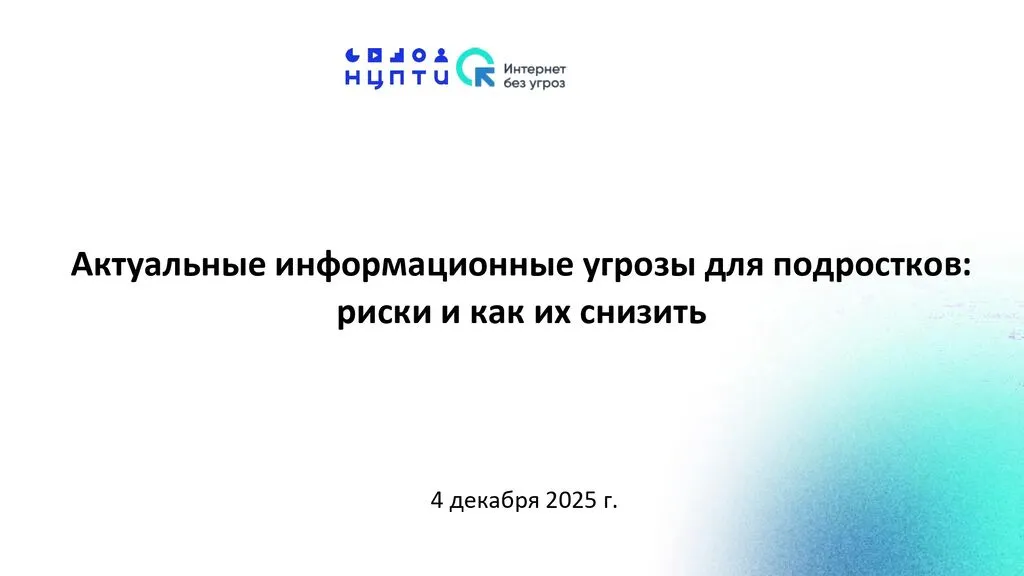 НЦПТИ

Интернет без угроз

Актуальные информационные угрозы для подростков: риски и как их снизить

4 декабря 2025 г.